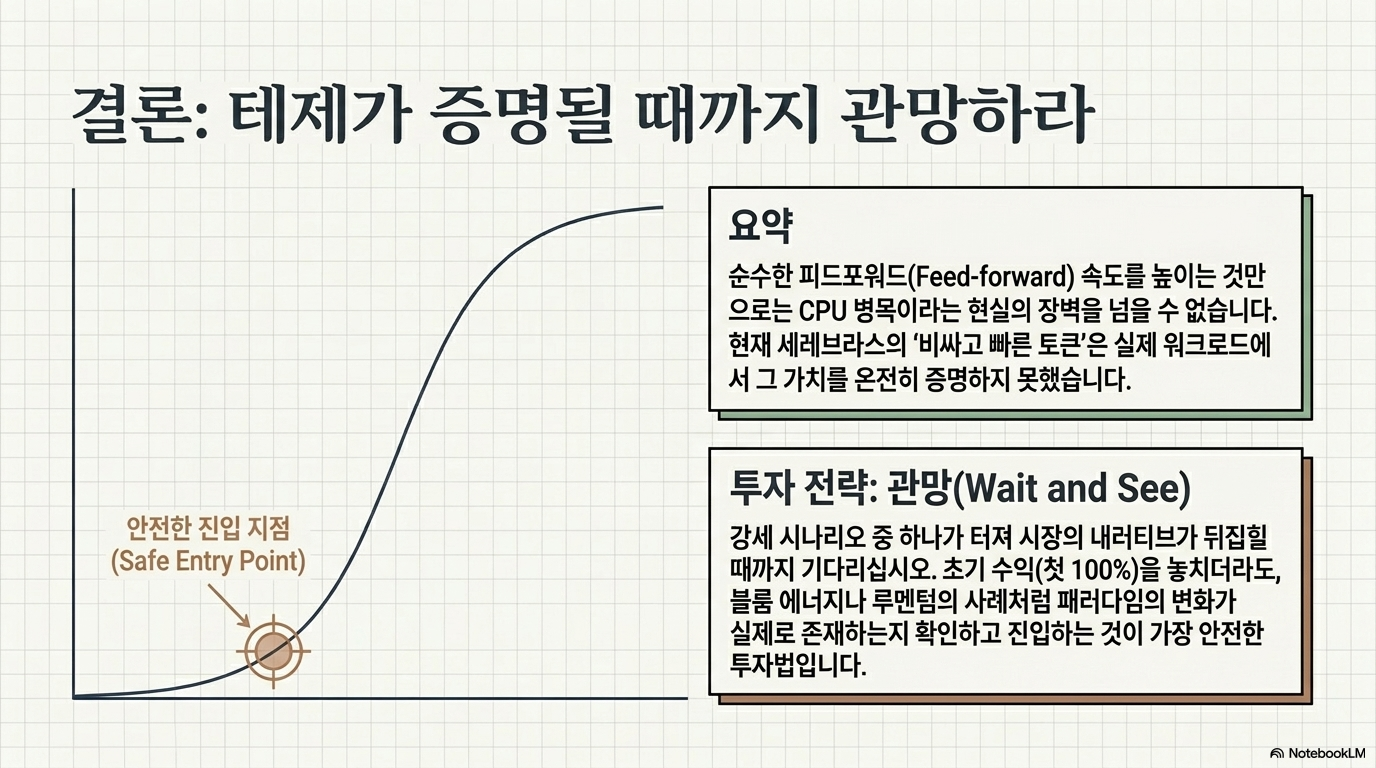 결론: 테제가 증명될 때까지 관망하라

안전한 진입 지점
(Safe Entry Point)

요약

순수한 피드포워드(Feed-forward) 속도를 높이는 것만으로는 CPU 병목이라는 현실의 장벽을 넘을 수 없습니다. 현재 세레브라스의 '비싸고 빠른 토큰'은 실제 워크로드에서 그 가치를 온전히 증명하지 못했습니다.

투자 전략: 관망(Wait and See)

강세 시나리오 중 하나가 터져 시장의 내러티브가 뒤집힐 때까지 기다리십시오. 초기 수익(첫 100%)을 놓치더라도, 블룸 에너지나 루멘텀의 사례처럼 패러다임의 변화가 실제로 존재하는지 확인하고 진입하는 것이 가장 안전한 투자법입니다.

NotebookLM